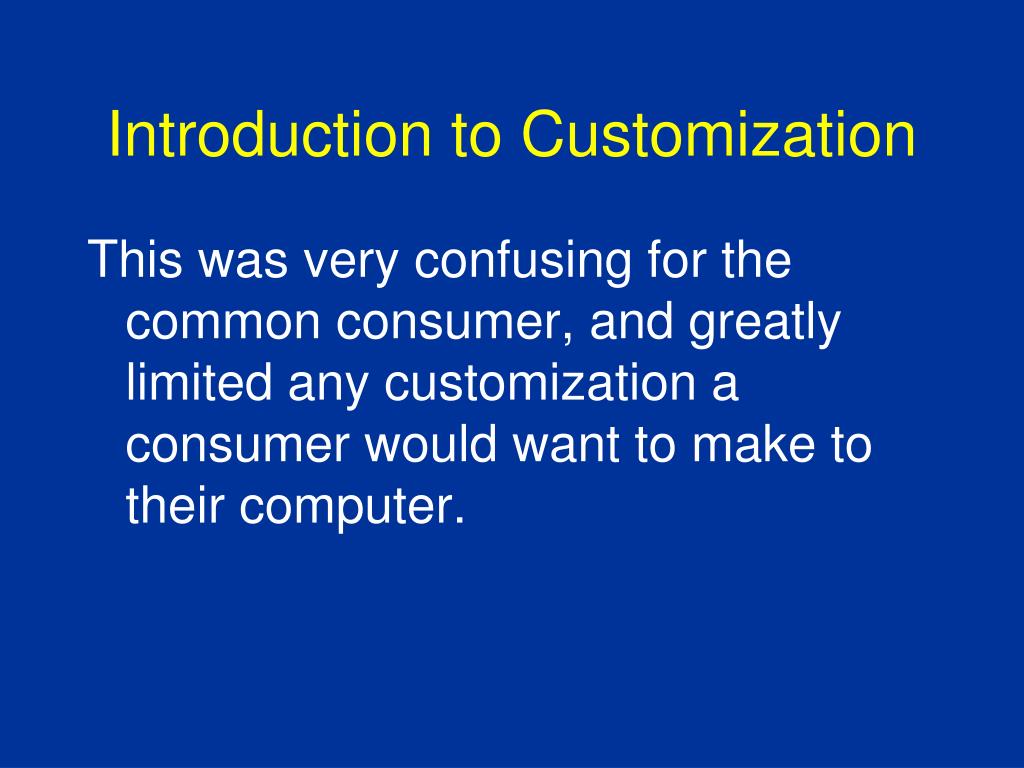 Introduction to Customization

This was very confusing for the common consumer, and greatly limited any customization a consumer would want to make to their computer.